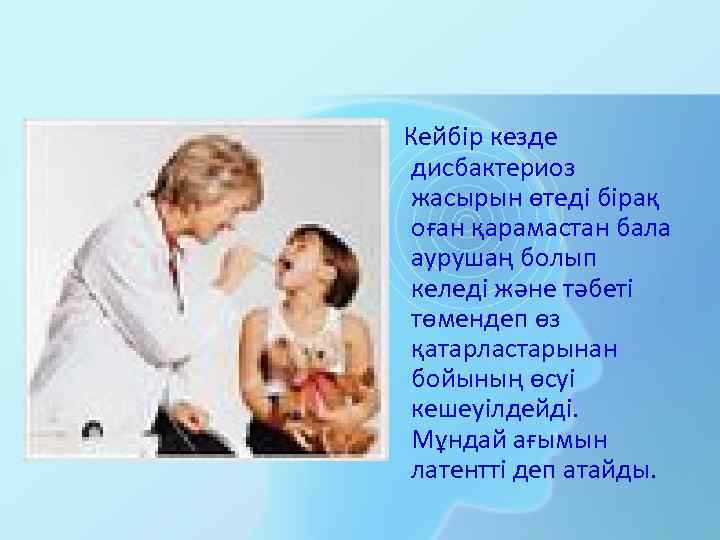 Кейбір кезде дисбактериоз жасырын өтеді бірақ оған қарамастан бала аурушаң болып келеді және тәбеті төмендеп өз қатарластарынан бойының өсуі кешеуілдейді. Мұндай ағымын латентті деп атайды.